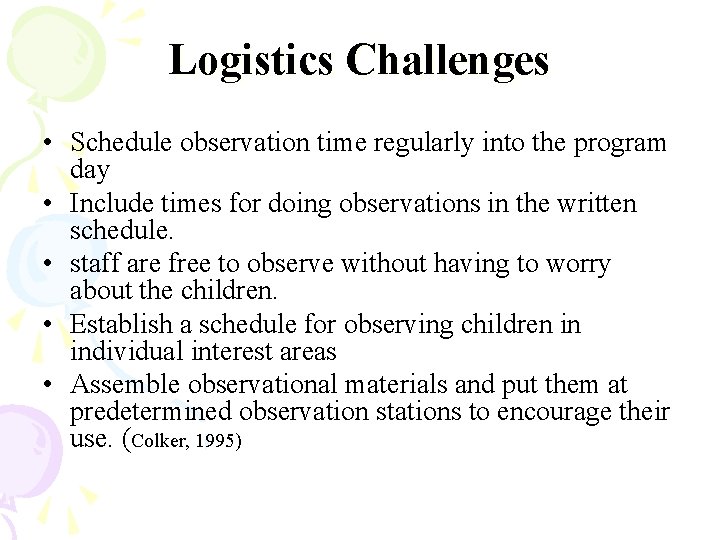 Logistics Challenges

• Schedule observation time regularly into the program day
• Include times for doing observations in the written schedule.
• staff are free to observe without having to worry about the children.
• Establish a schedule for observing children in individual interest areas
• Assemble observational materials and put them at predetermined observation stations to encourage their use. (Colker, 1995)